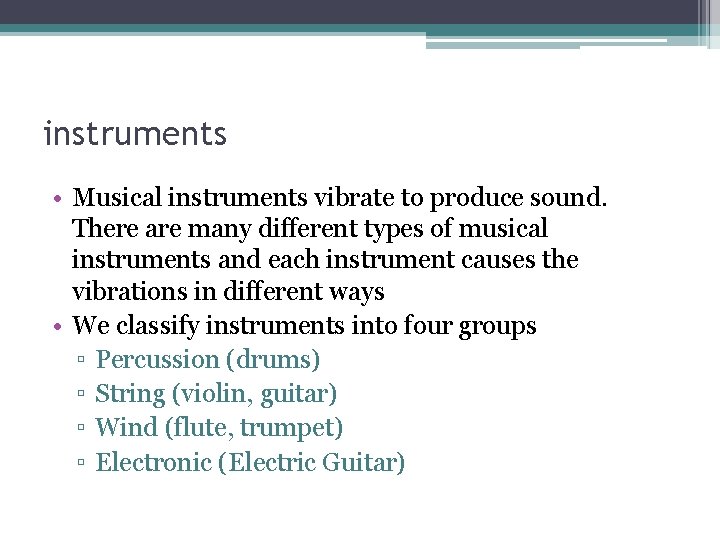 instruments

• Musical instruments vibrate to produce sound. There are many different types of musical instruments and each instrument causes the vibrations in different ways
• We classify instruments into four groups
  ▫ Percussion (drums)
  ▫ String (violin, guitar)
  ▫ Wind (flute, trumpet)
  ▫ Electronic (Electric Guitar)